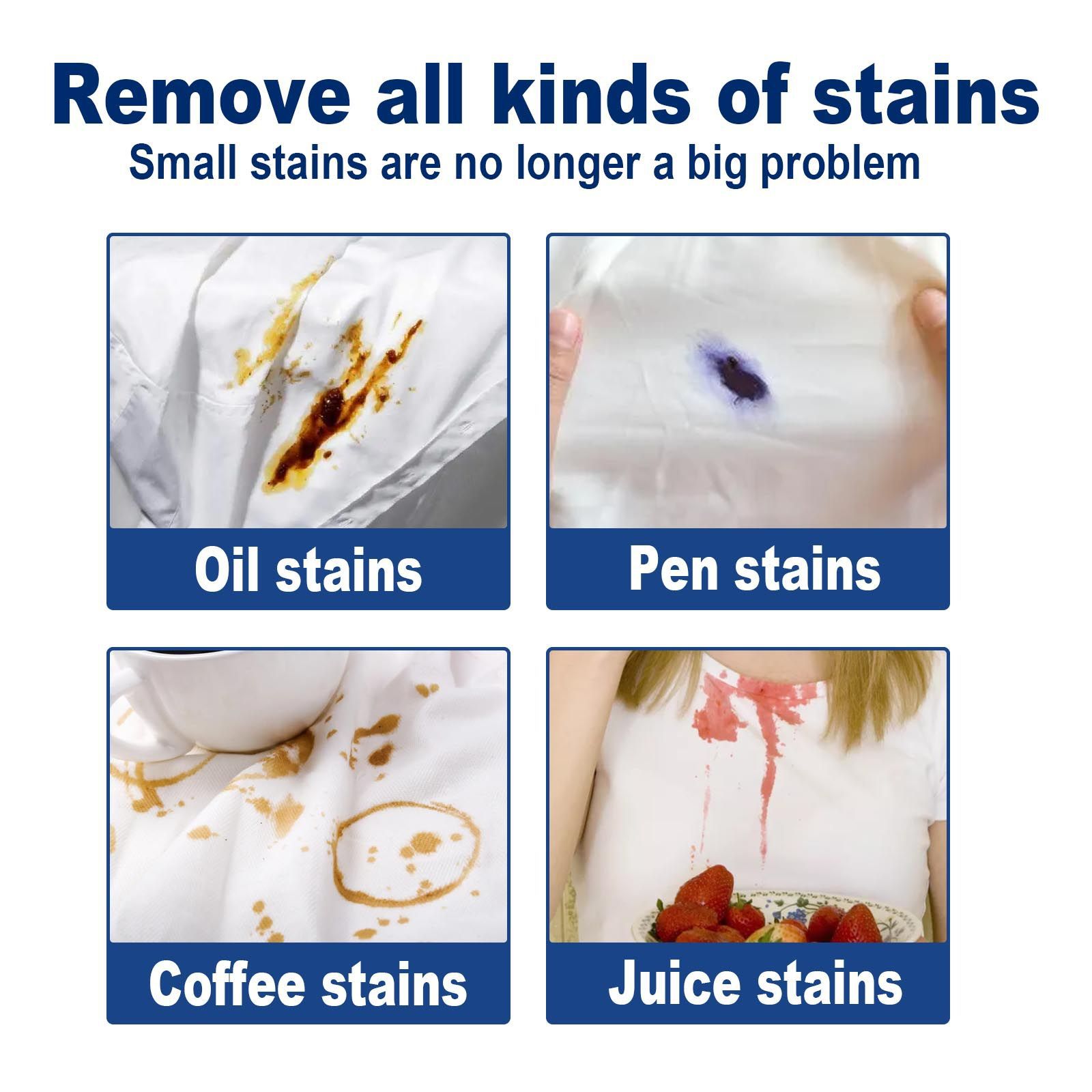 Remove all kinds of stains
Small stains are no longer a big problem

Oil stains

Pen stains

Coffee stains

Juice stains